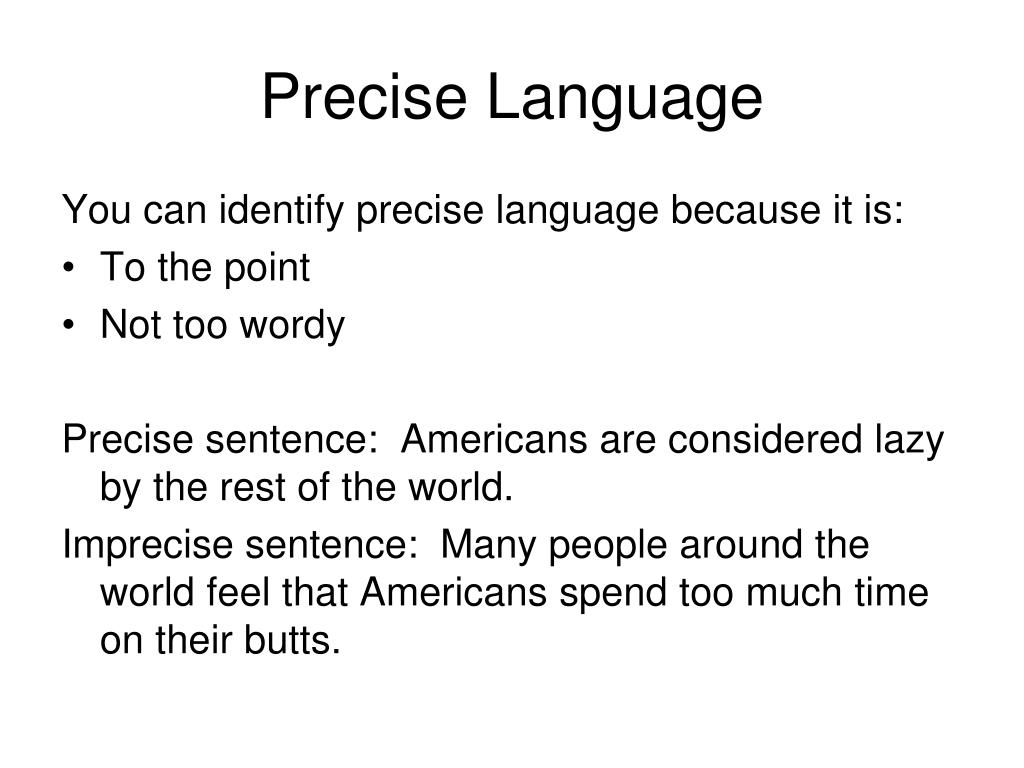 Precise Language

You can identify precise language because it is:
• To the point
• Not too wordy

Precise sentence: Americans are considered lazy by the rest of the world.

Imprecise sentence: Many people around the world feel that Americans spend too much time on their butts.